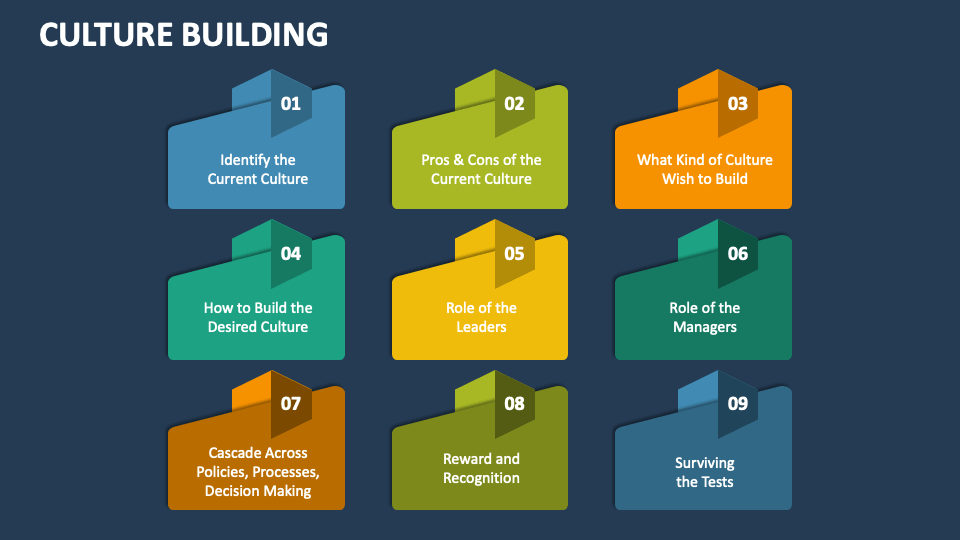 CULTURE BUILDING

01
Identify the Current Culture

02
Pros & Cons of the Current Culture

03
What Kind of Culture Wish to Build

04
How to Build the Desired Culture

05
Role of the Leaders

06
Role of the Managers

07
Cascade Across Policies, Processes, Decision Making

08
Reward and Recognition

09
Surviving the Tests